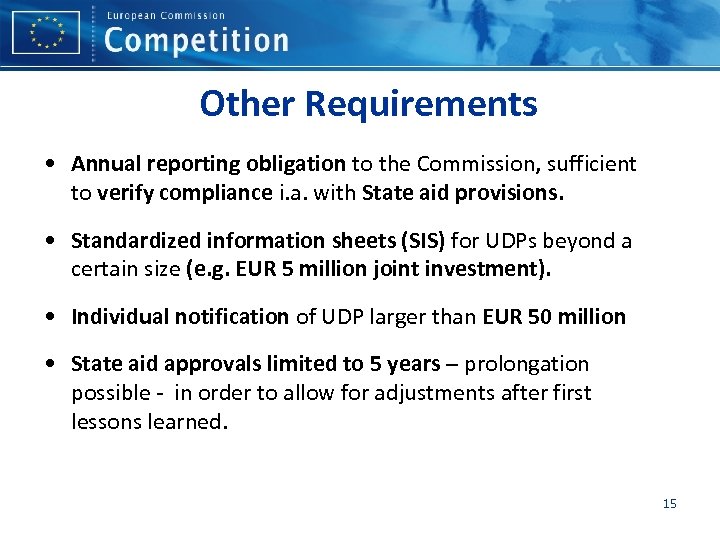 European Commission
Competition

Other Requirements

• Annual reporting obligation to the Commission, sufficient to verify compliance i.a. with State aid provisions.

• Standardized information sheets (SIS) for UDPs beyond a certain size (e.g. EUR 5 million joint investment).

• Individual notification of UDP larger than EUR 50 million

• State aid approvals limited to 5 years – prolongation possible - in order to allow for adjustments after first lessons learned.

15